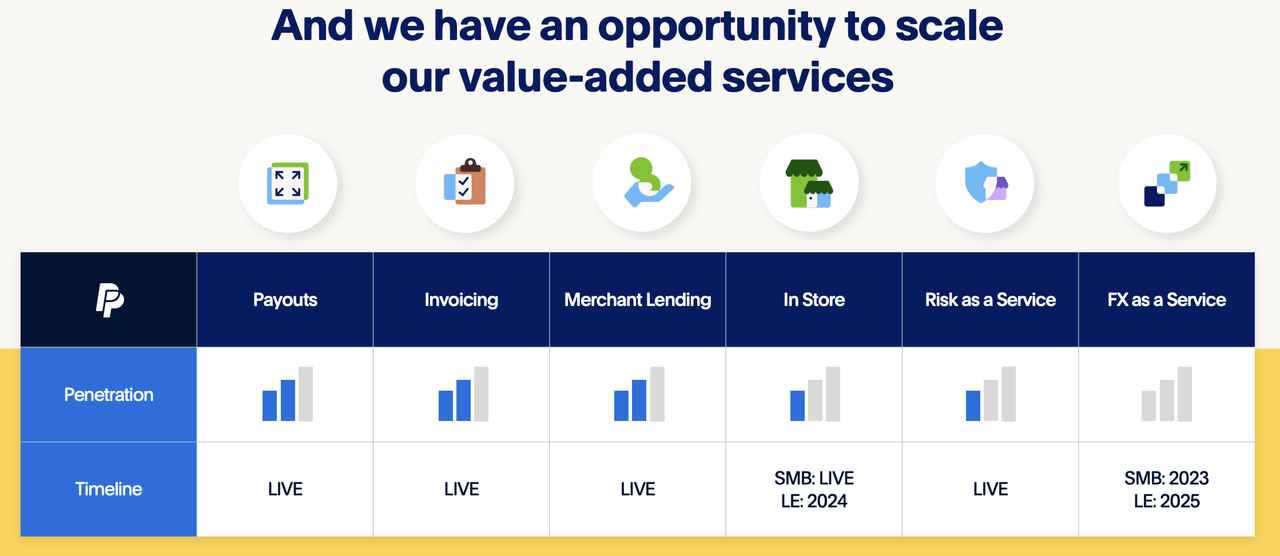 And we have an opportunity to scale our value-added services

| | Payouts | Invoicing | Merchant Lending | In Store | Risk as a Service | FX as a Service |
|---|---|---|---|---|---|---|
| Penetration | | | | | | |
| Timeline | LIVE | LIVE | LIVE | SMB: LIVE LE: 2024 | LIVE | SMB: 2023 LE: 2025 |